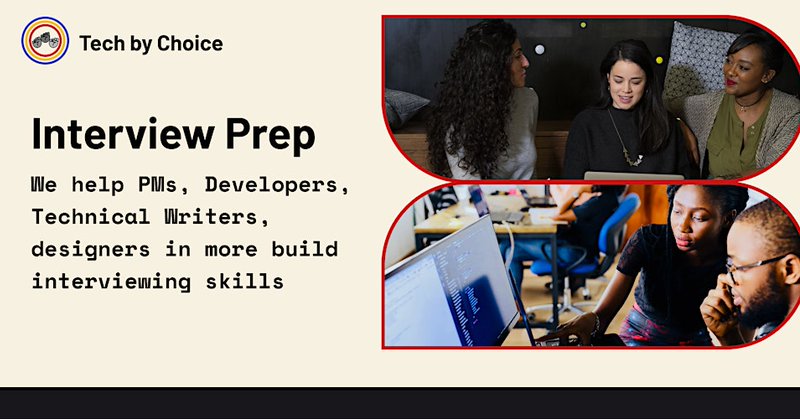 Tech by Choice

Interview Prep

We help PMs, Developers, Technical Writers, designers in more build interviewing skills